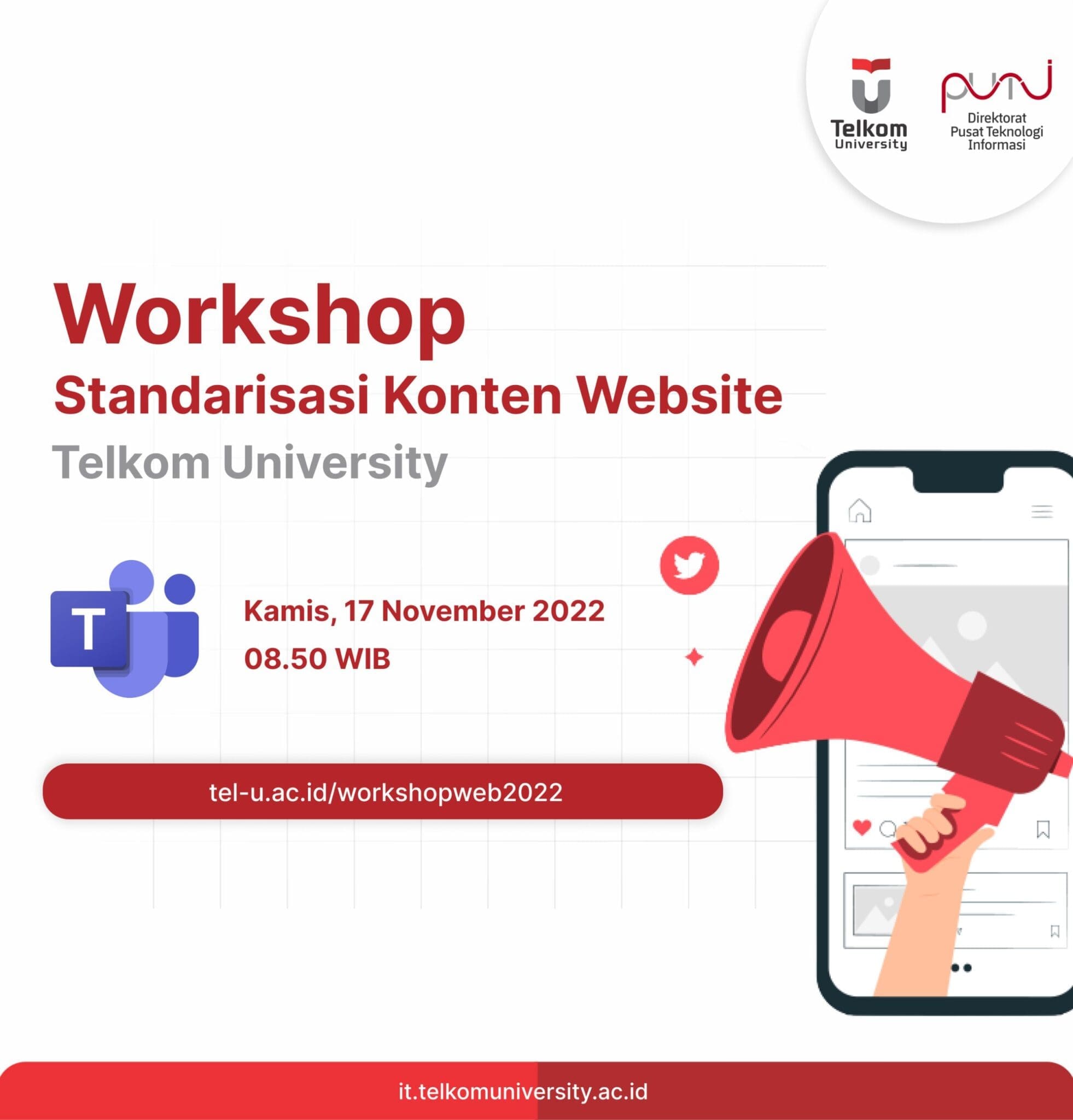 Telkom University

puti
Direktorat
Pusat Teknologi
Informasi

Workshop
Standarisasi Konten Website
Telkom University

T

Kamis, 17 November 2022
08.50 WIB

tel-u.ac.id/workshopweb2022

it.telkomuniversity.ac.id